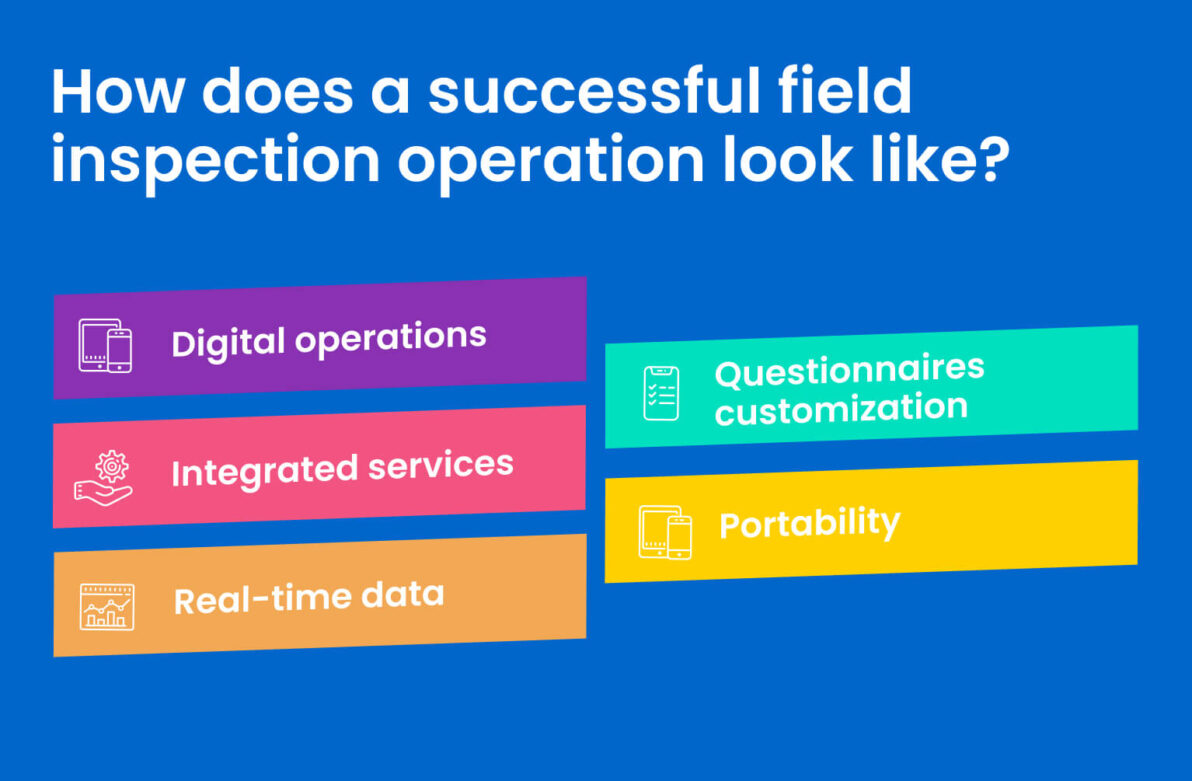 How does a successful field inspection operation look like?

Digital operations

Integrated services

Real-time data

Questionnaires customization

Portability